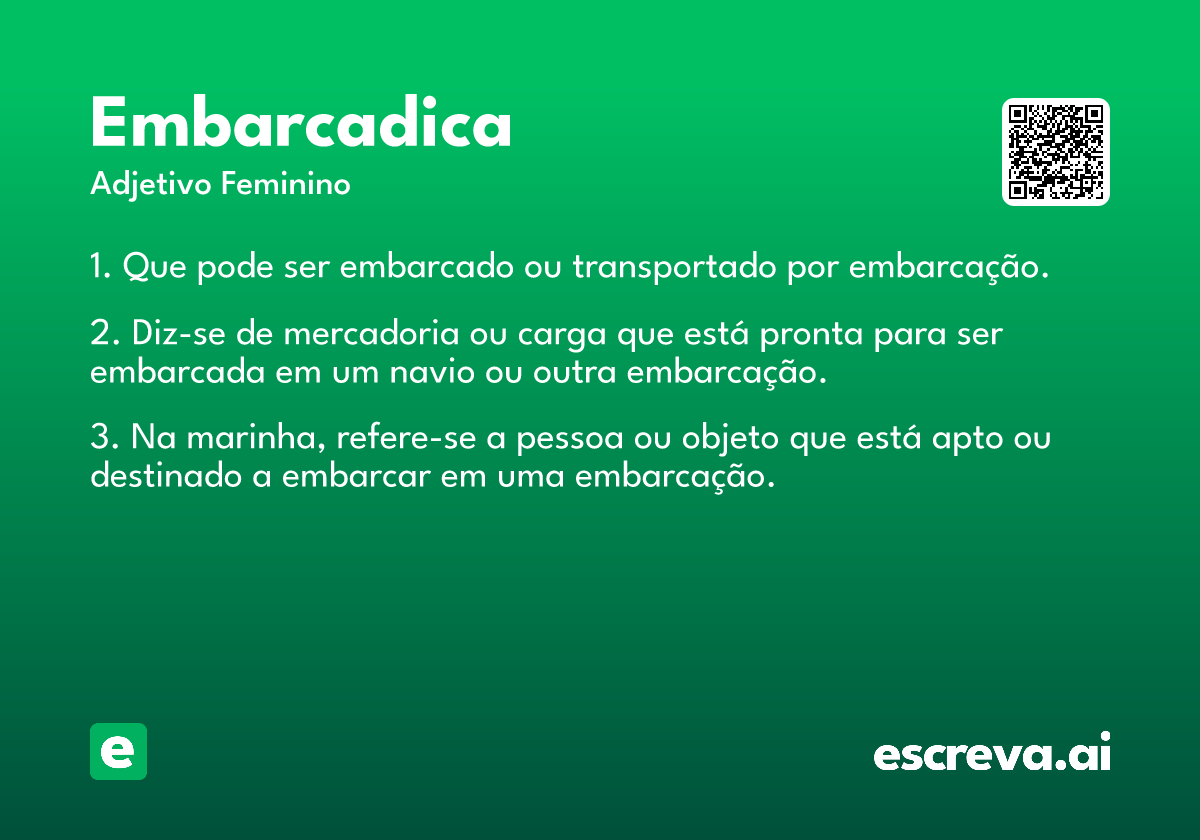 Embarcadica

Adjetivo Feminino

1. Que pode ser embarcado ou transportado por embarcação.

2. Diz-se de mercadoria ou carga que está pronta para ser embarcada em um navio ou outra embarcação.

3. Na marinha, refere-se a pessoa ou objeto que está apto ou destinado a embarcar em uma embarcação.

e

escreva.ai